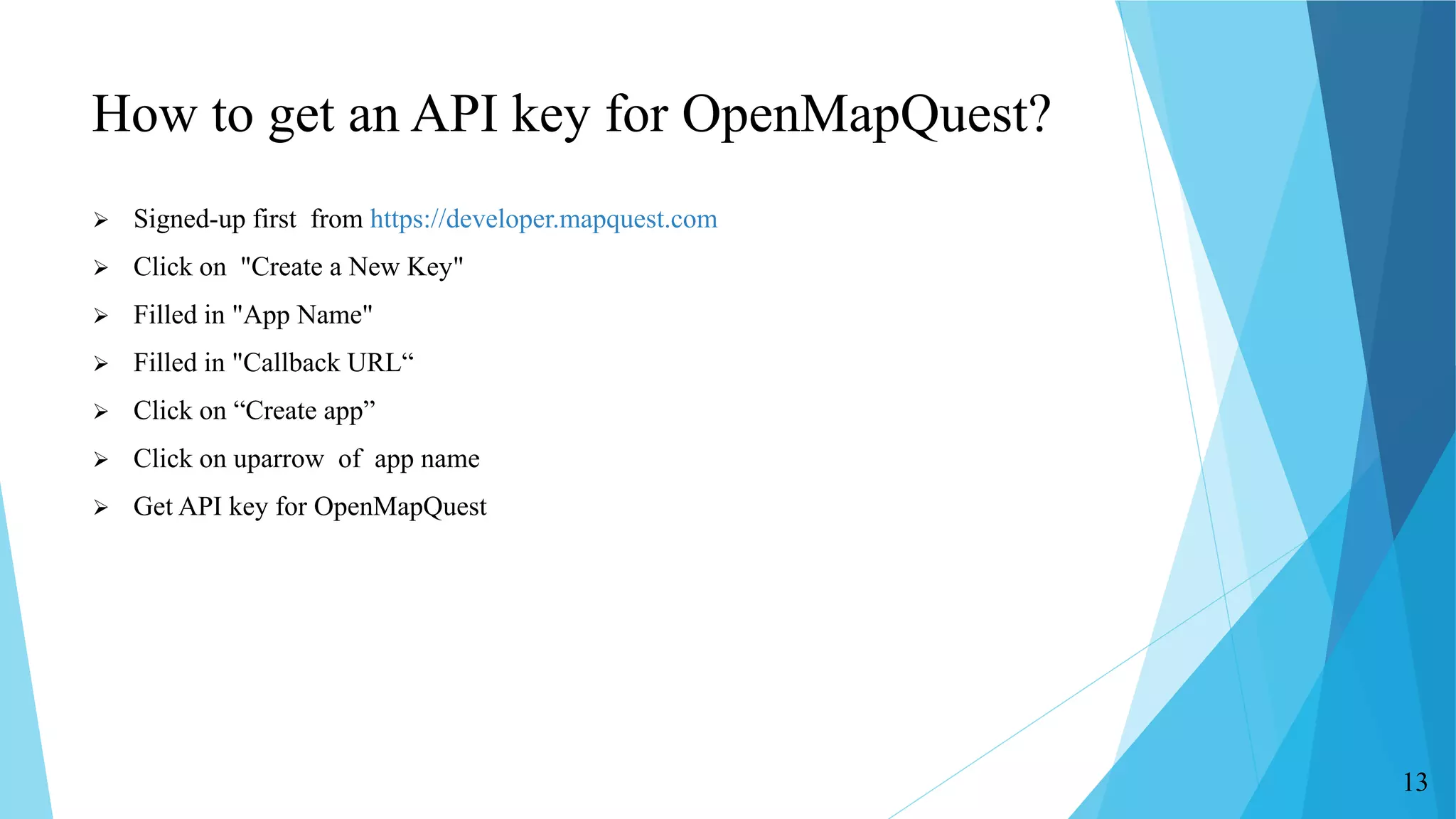 How to get an API key for OpenMapQuest?

➢ Signed-up first from https://developer.mapquest.com
➢ Click on "Create a New Key"
➢ Filled in "App Name"
➢ Filled in "Callback URL“
➢ Click on “Create app”
➢ Click on uparrow of app name
➢ Get API key for OpenMapQuest

13